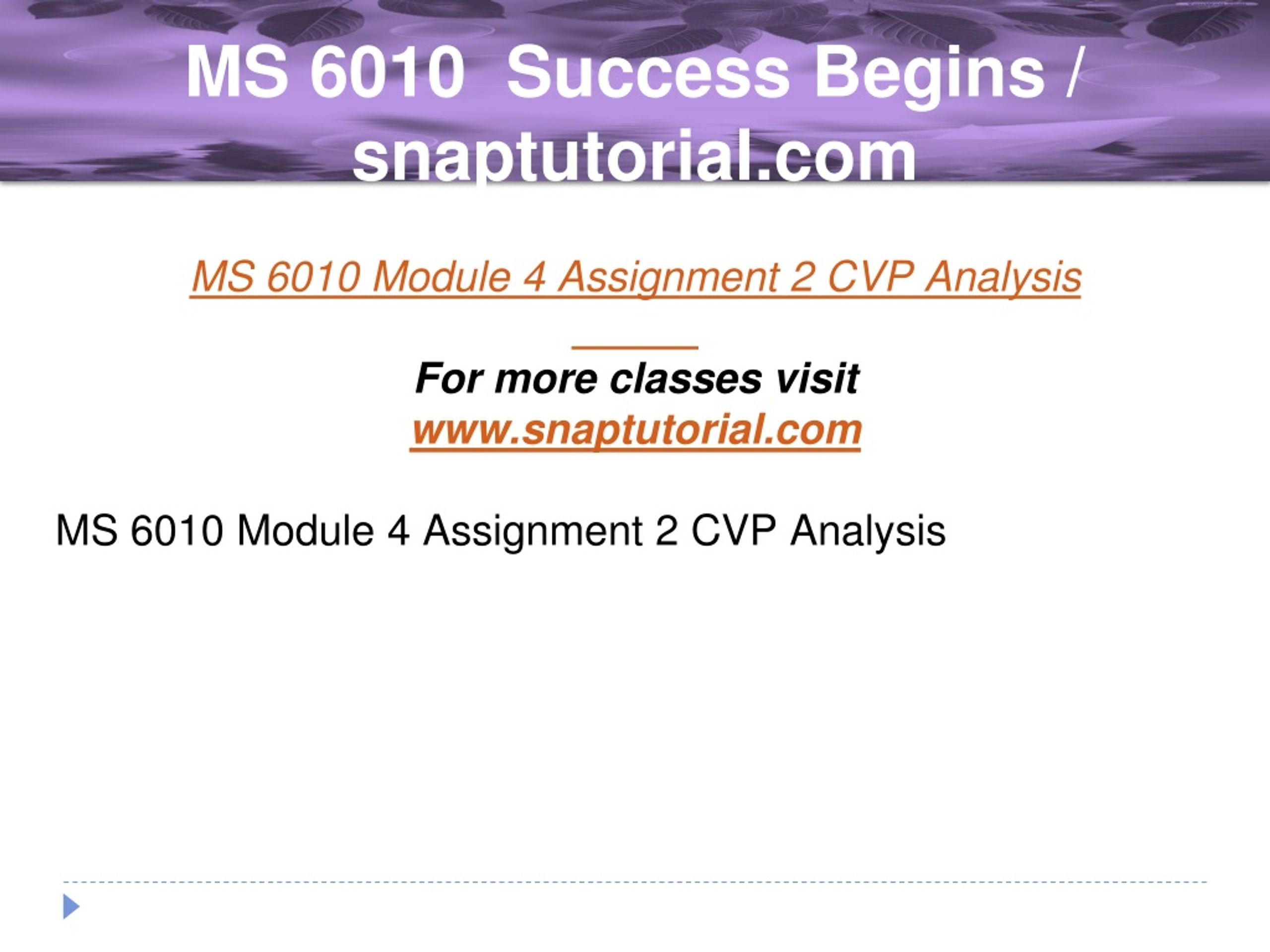 MS 6010 Success Begins / snaptutorial.com

MS 6010 Module 4 Assignment 2 CVP Analysis

For more classes visit
www.snaptutorial.com

MS 6010 Module 4 Assignment 2 CVP Analysis